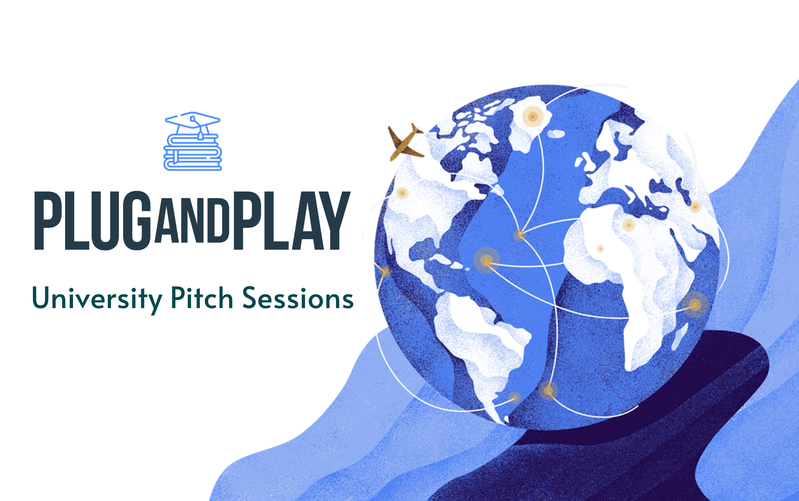 PLUGANDPLAY

University Pitch Sessions